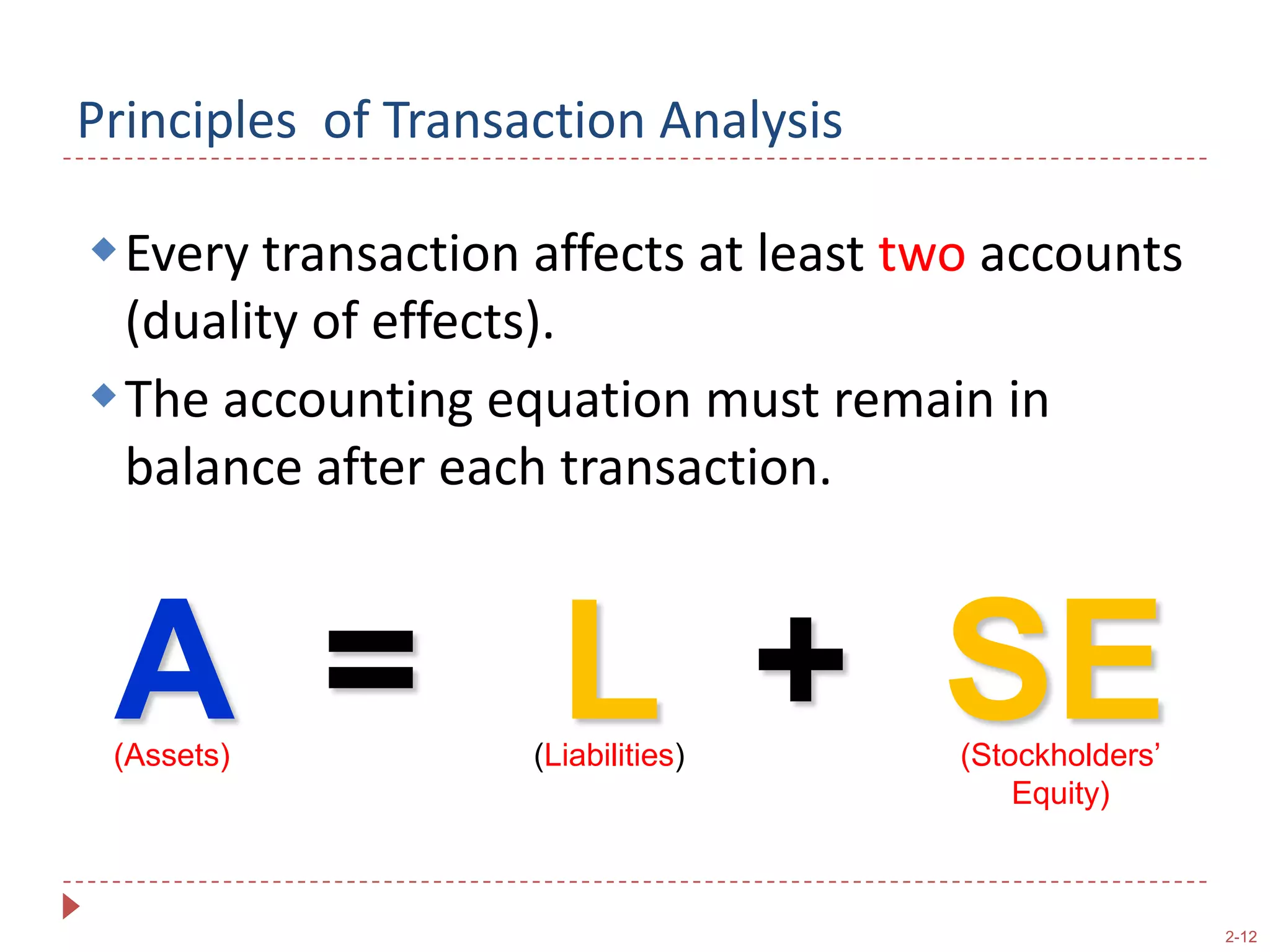 Principles of Transaction Analysis

Every transaction affects at least two accounts (duality of effects).

The accounting equation must remain in balance after each transaction.

A = L + SE

(Assets) (Liabilities) (Stockholders' Equity)

2-12